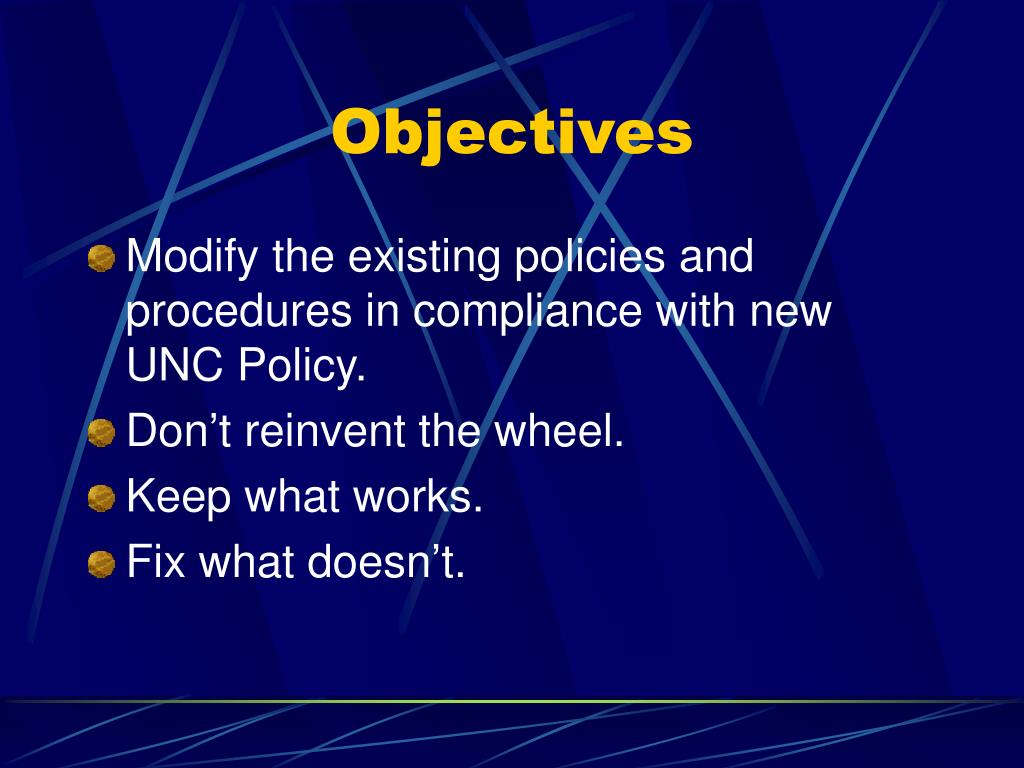 Objectives

Modify the existing policies and procedures in compliance with new UNC Policy.

Don’t reinvent the wheel.

Keep what works.

Fix what doesn’t.